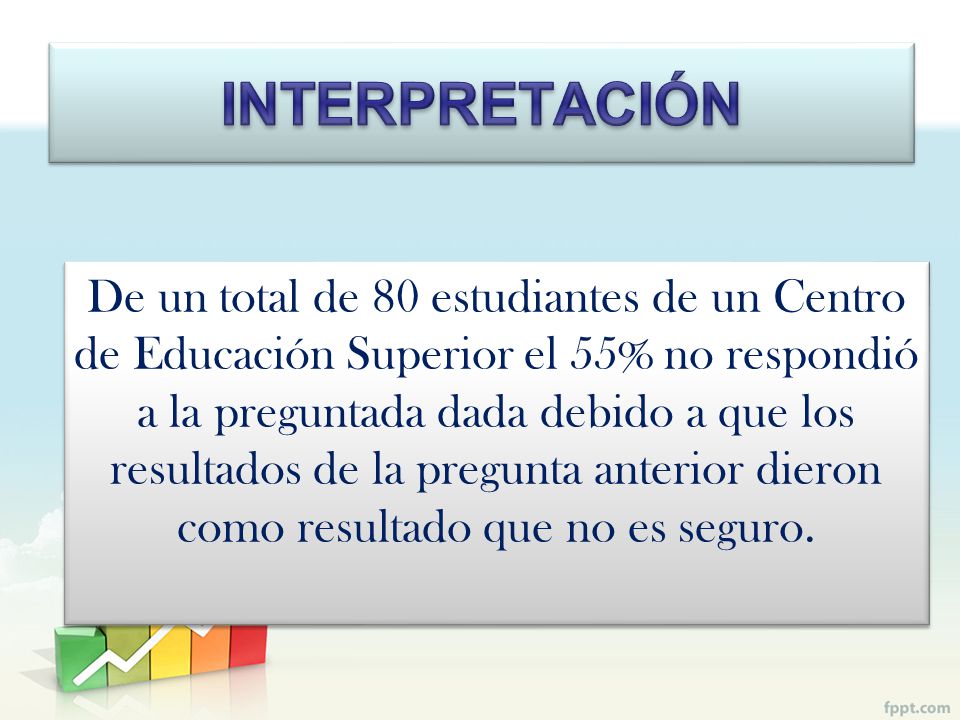 INTERPRETACIÓN

De un total de 80 estudiantes de un Centro de Educación Superior el 55% no respondió a la preguntada dada debido a que los resultados de la pregunta anterior dieron como resultado que no es seguro.

fppt.com